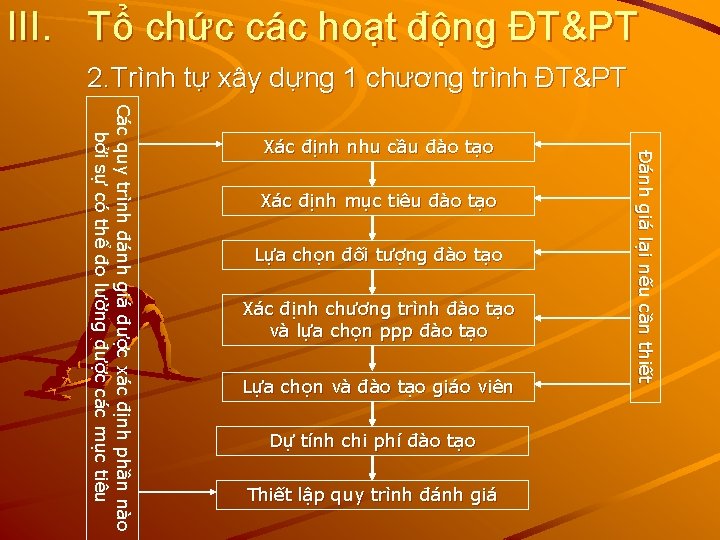 III. Tổ chức các hoạt động ĐT&PT

2.Trình tự xây dựng 1 chương trình ĐT&PT

Các quy trình đánh giá được xác định phần nào bởi sự có thể đo lường được các mục tiêu

Xác định nhu cầu đào tạo

Xác định mục tiêu đào tạo

Lựa chọn đối tượng đào tạo

Xác định chương trình đào tạo và lựa chọn ppp đào tạo

Lựa chọn và đào tạo giáo viên

Dự tính chi phí đào tạo

Thiết lập quy trình đánh giá

Đánh giá lại nếu cần thiết